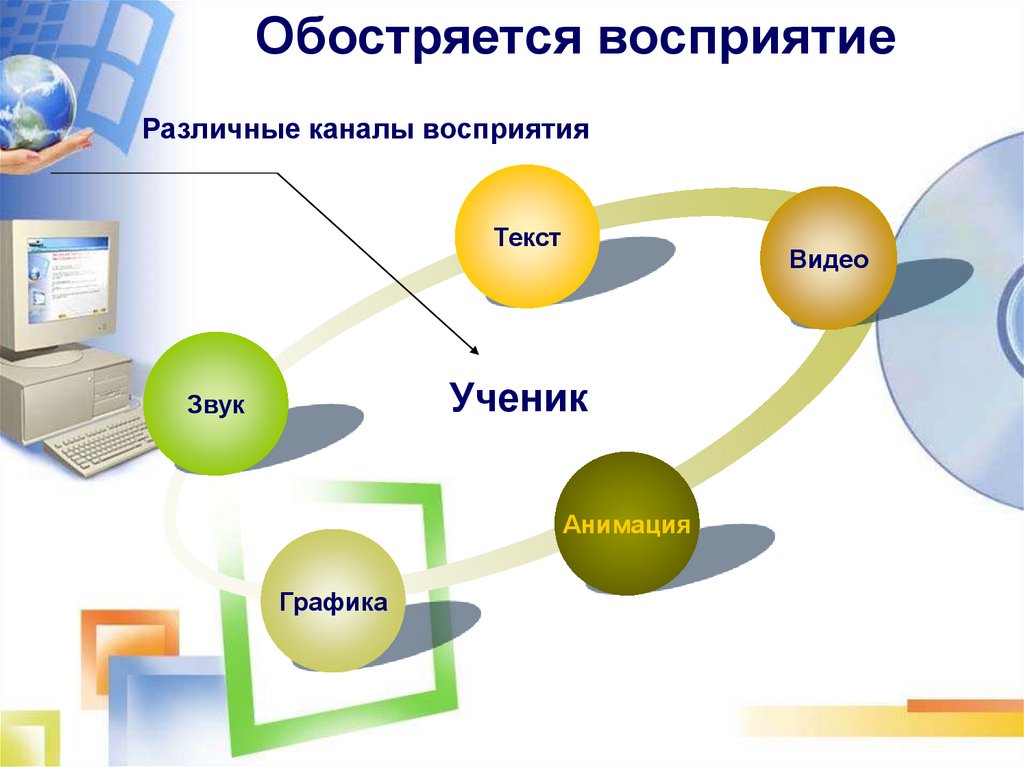 Обостряется восприятие

Различные каналы восприятия

Текст

Видео

Звук

Ученик

Анимация

Графика